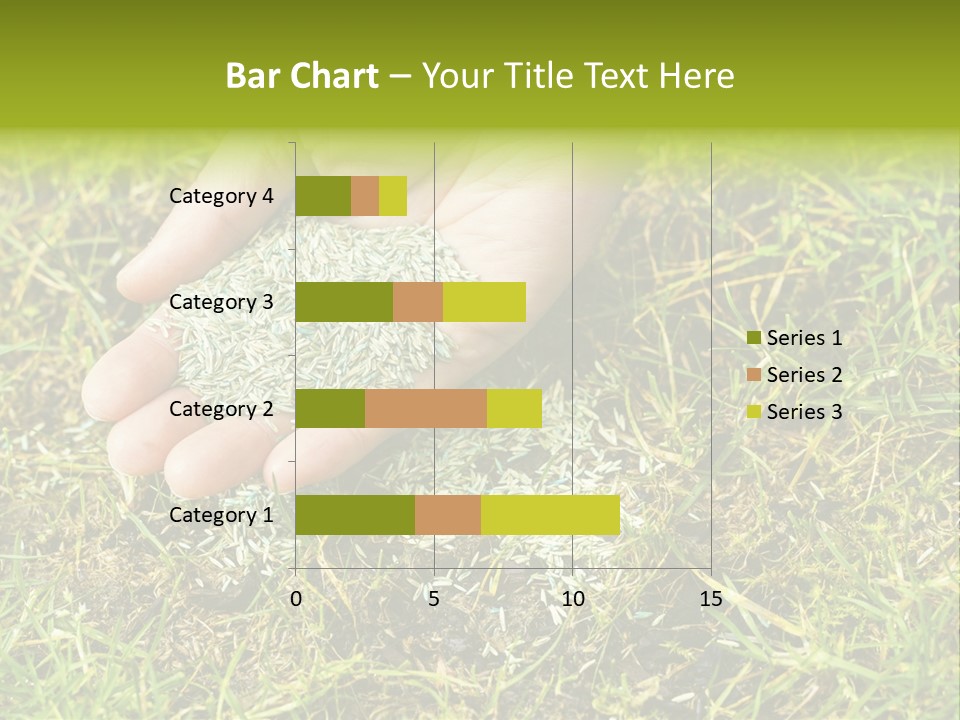 Bar Chart – Your Title Text Here

Category 4
Category 3
Category 2
Category 1

0
5
10
15

Series 1
Series 2
Series 3